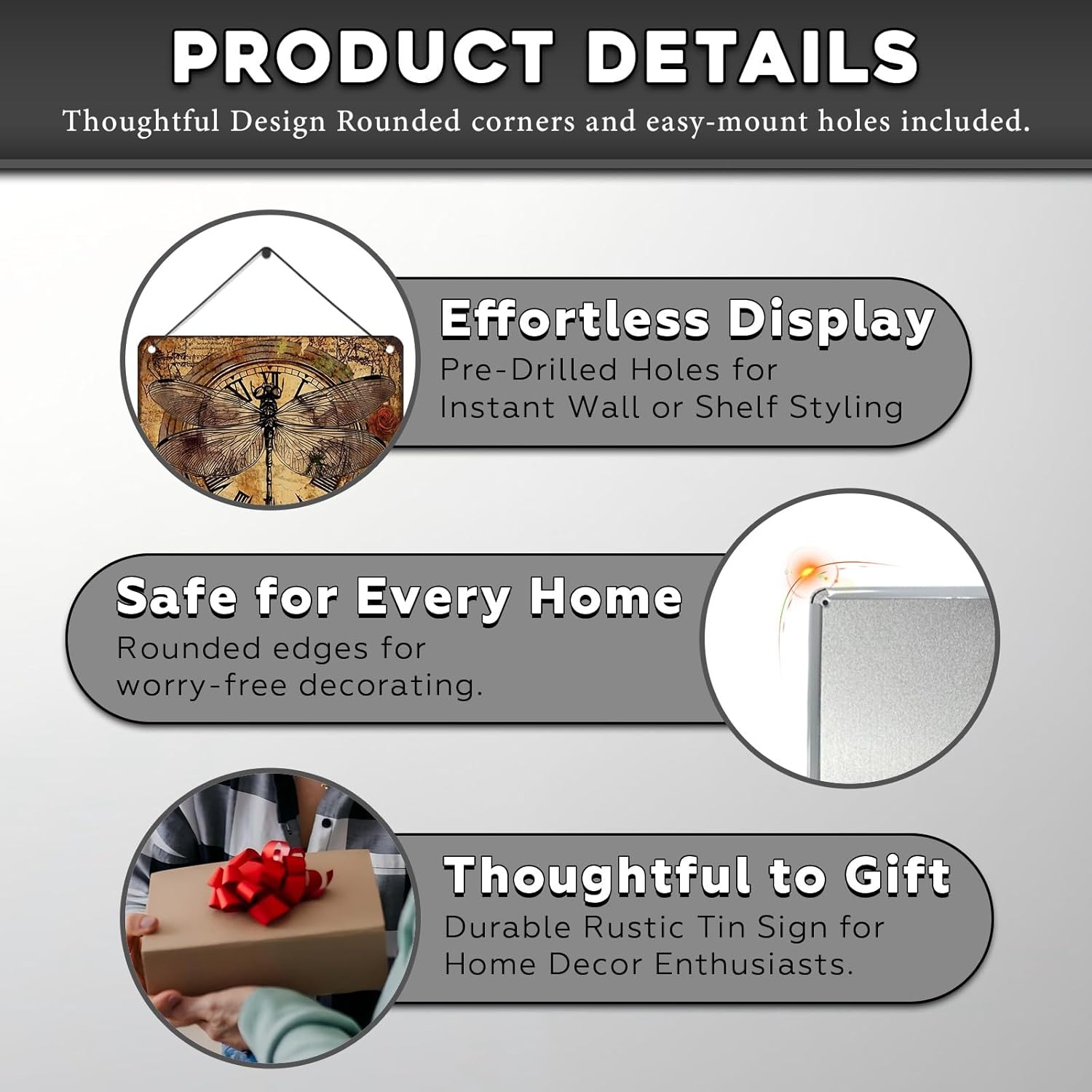 PRODUCT DETAILS
Thoughtful Design Rounded corners and easy-mount holes included.

Effortless Display
Pre-Drilled Holes for Instant Wall or Shelf Styling

Safe for Every Home
Rounded edges for worry-free decorating.

Thoughtful to Gift
Durable Rustic Tin Sign for Home Decor Enthusiasts.